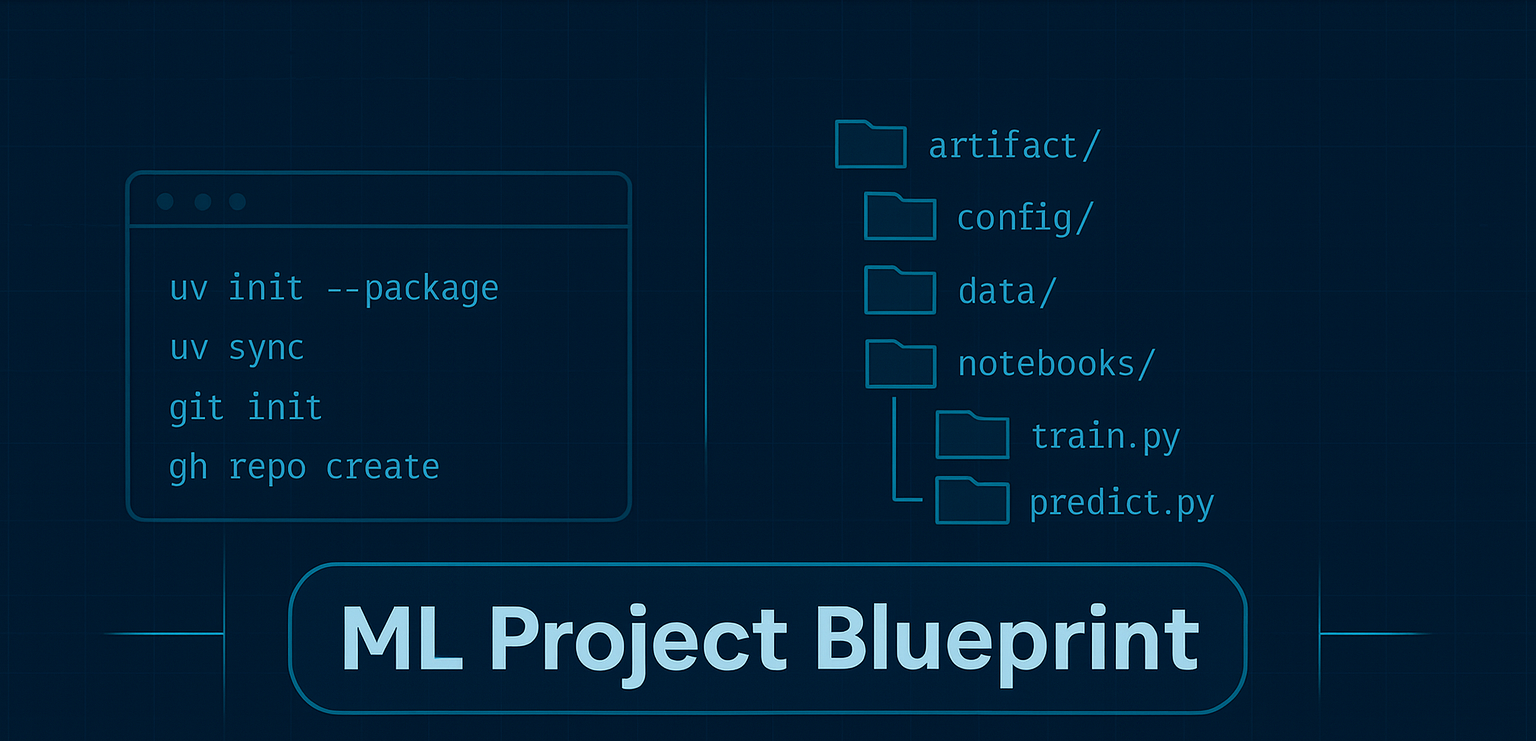 uv init --package
uv sync
git init
gh repo create

artifact/
config/
data/
notebooks/
train.py
predict.py

ML Project Blueprint